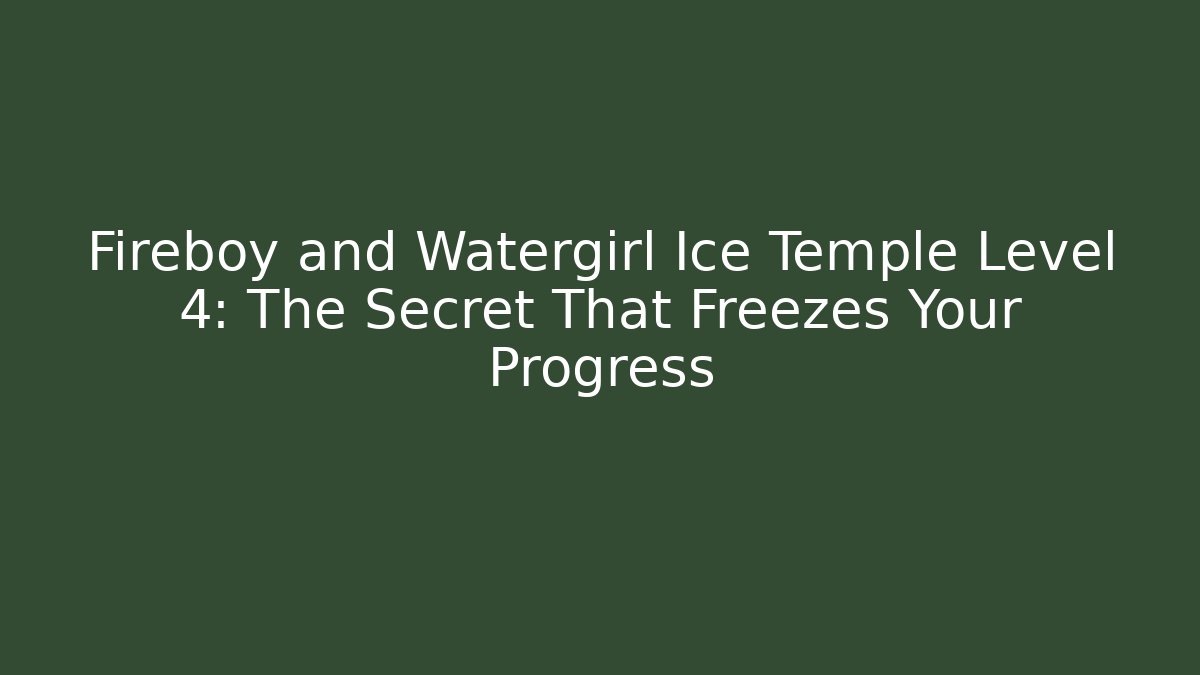 Fireboy and Watergirl Ice Temple Level 4: The Secret That Freezes Your Progress